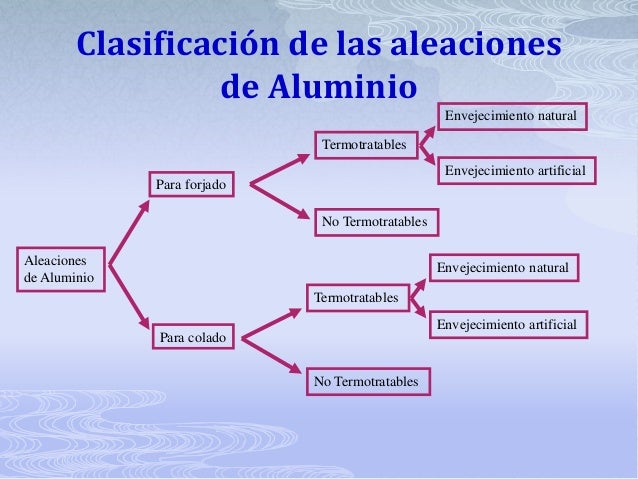 Clasificación de las aleaciones de Aluminio

Aleaciones de Aluminio

Para forjado

Termotratables

Envejecimiento natural

Envejecimiento artificial

No Termotratables

Para colado

Termotratables

Envejecimiento natural

Envejecimiento artificial

No Termotratables